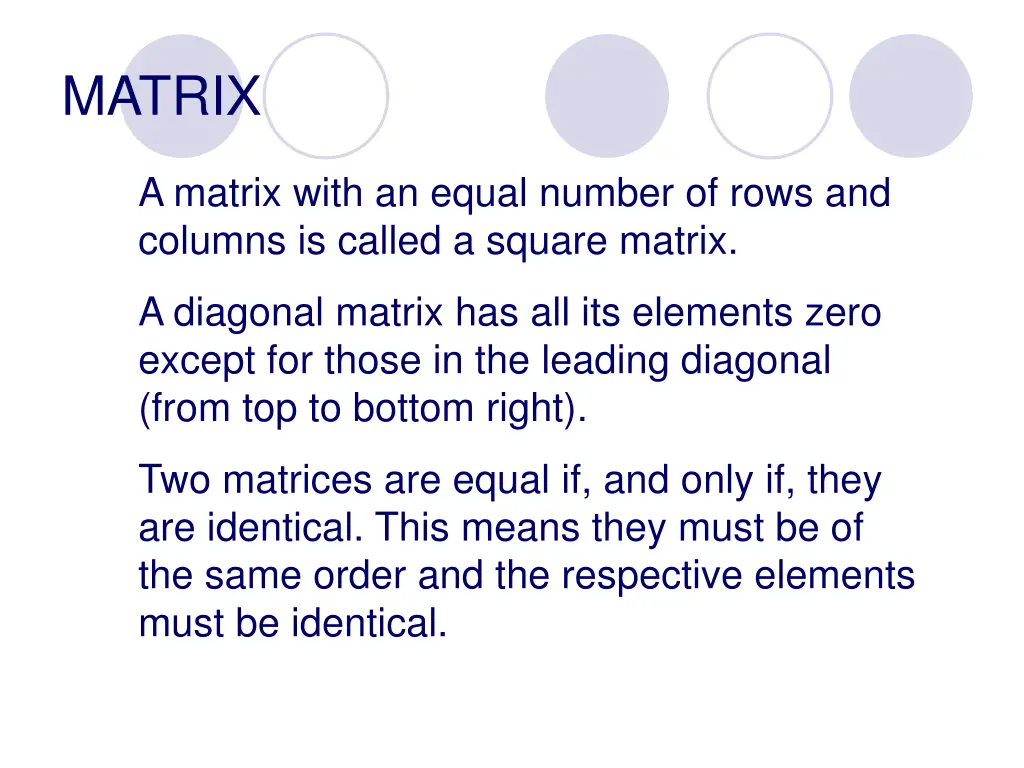 MATRIX

A matrix with an equal number of rows and columns is called a square matrix.

A diagonal matrix has all its elements zero except for those in the leading diagonal (from top to bottom right).

Two matrices are equal if, and only if, they are identical. This means they must be of the same order and the respective elements must be identical.